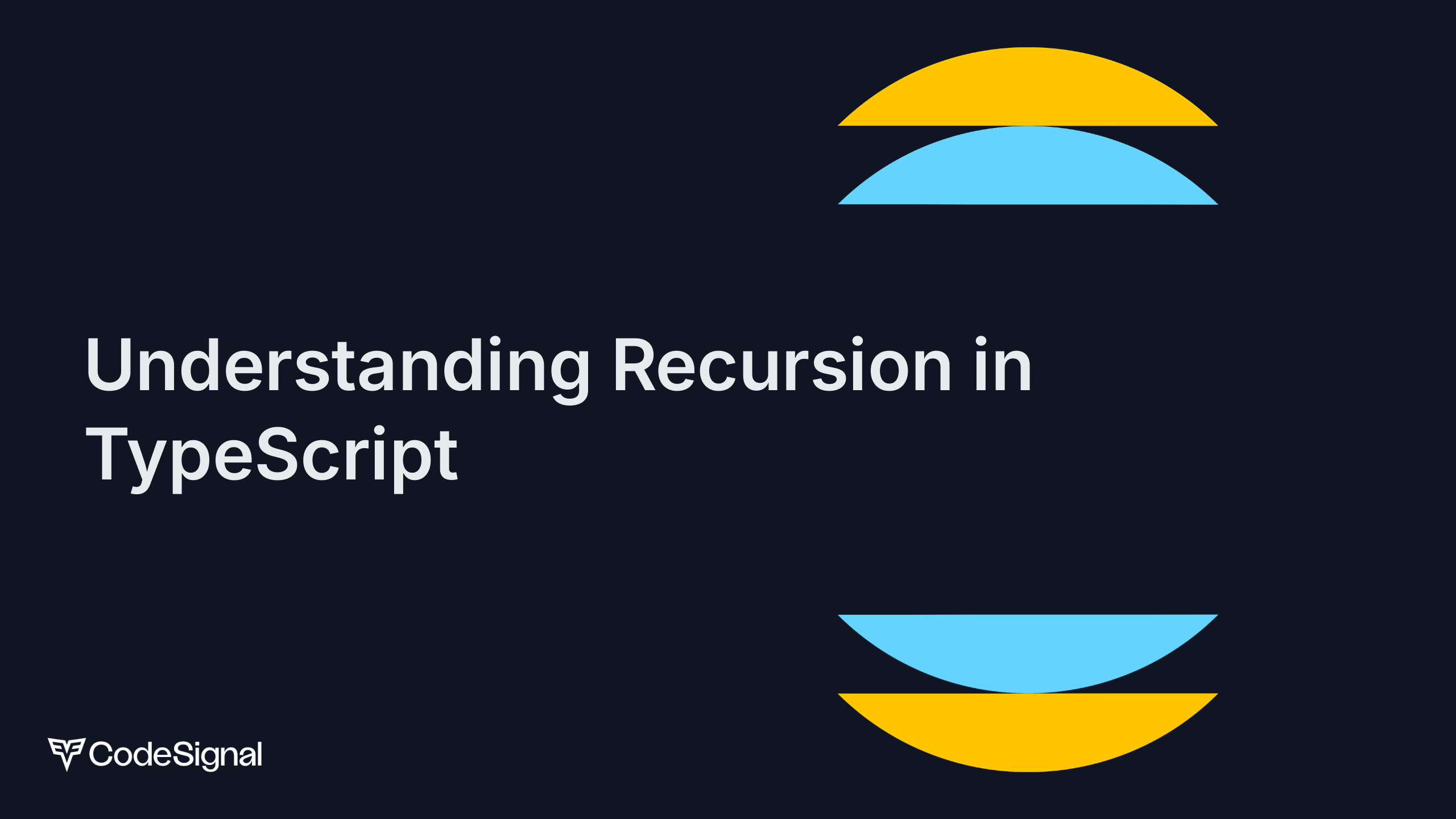 Understanding Recursion in TypeScript

CodeSignal